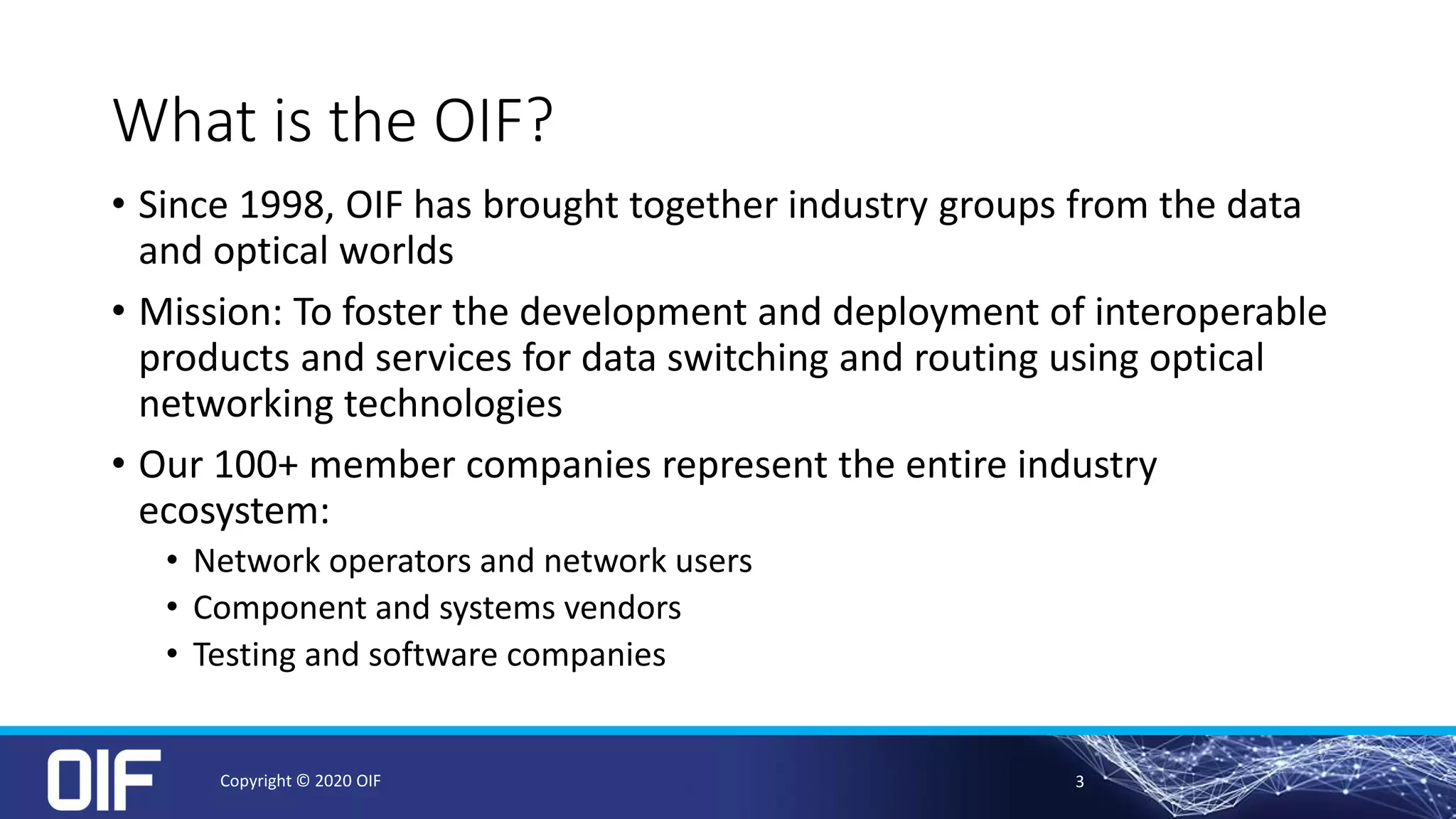 What is the OIF?

• Since 1998, OIF has brought together industry groups from the data and optical worlds

• Mission: To foster the development and deployment of interoperable products and services for data switching and routing using optical networking technologies

• Our 100+ member companies represent the entire industry ecosystem:
  • Network operators and network users
  • Component and systems vendors
  • Testing and software companies

OIF

Copyright © 2020 OIF

3